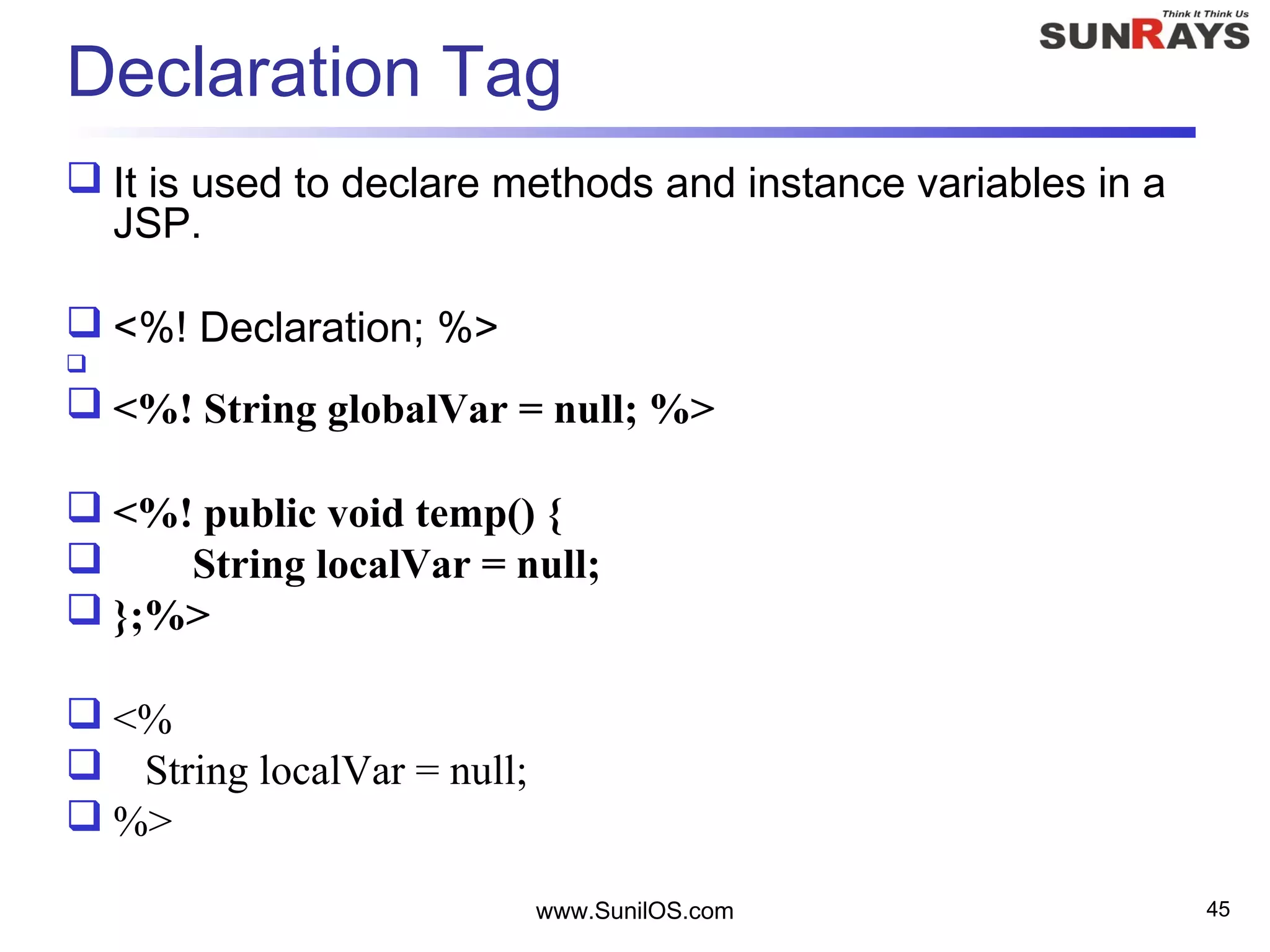 Think It Think Us
SUNRAYS

Declaration Tag

It is used to declare methods and instance variables in a JSP.

<%! Declaration; %>

<%! String globalVar = null; %>

<%! public void temp() {
String localVar = null;
};%>

<%
String localVar = null;
%>

www.SunilOS.com

45